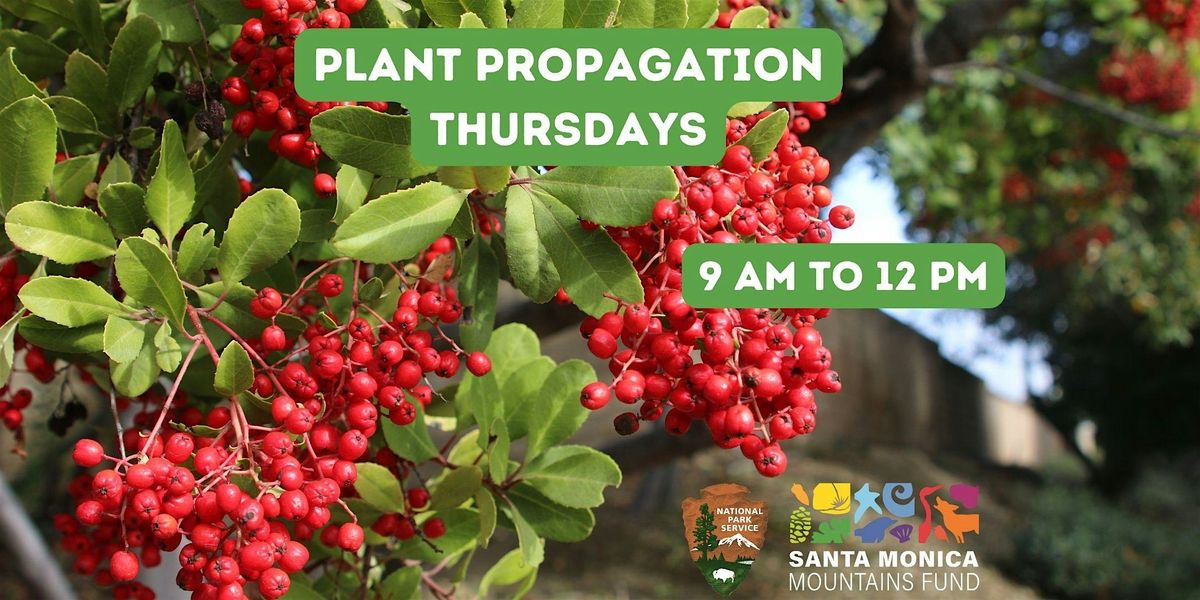 PLANT PROPAGATION THURSDAYS

9 AM TO 12 PM

NATIONAL PARK SERVICE

SANTA MONICA MOUNTAINS FUND